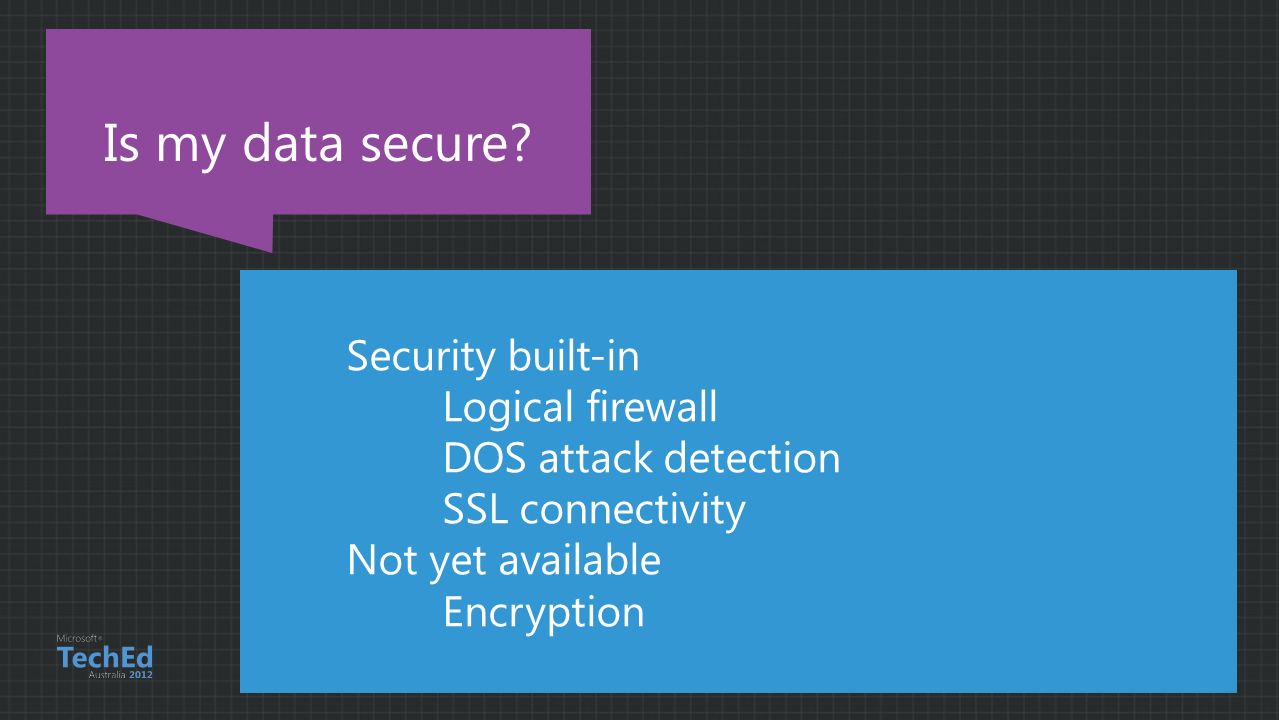 Is my data secure?

Security built-in
Logical firewall
DOS attack detection
SSL connectivity
Not yet available
Encryption

Microsoft®
TechEd
Australia 2012